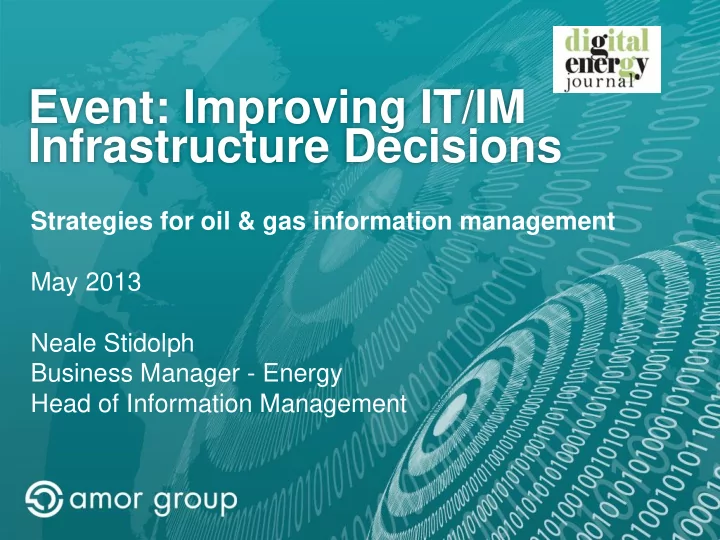 digital energy journal

Event: Improving IT/IM Infrastructure Decisions

Strategies for oil & gas information management

May 2013

Neale Stidolph
Business Manager - Energy
Head of Information Management

amor group